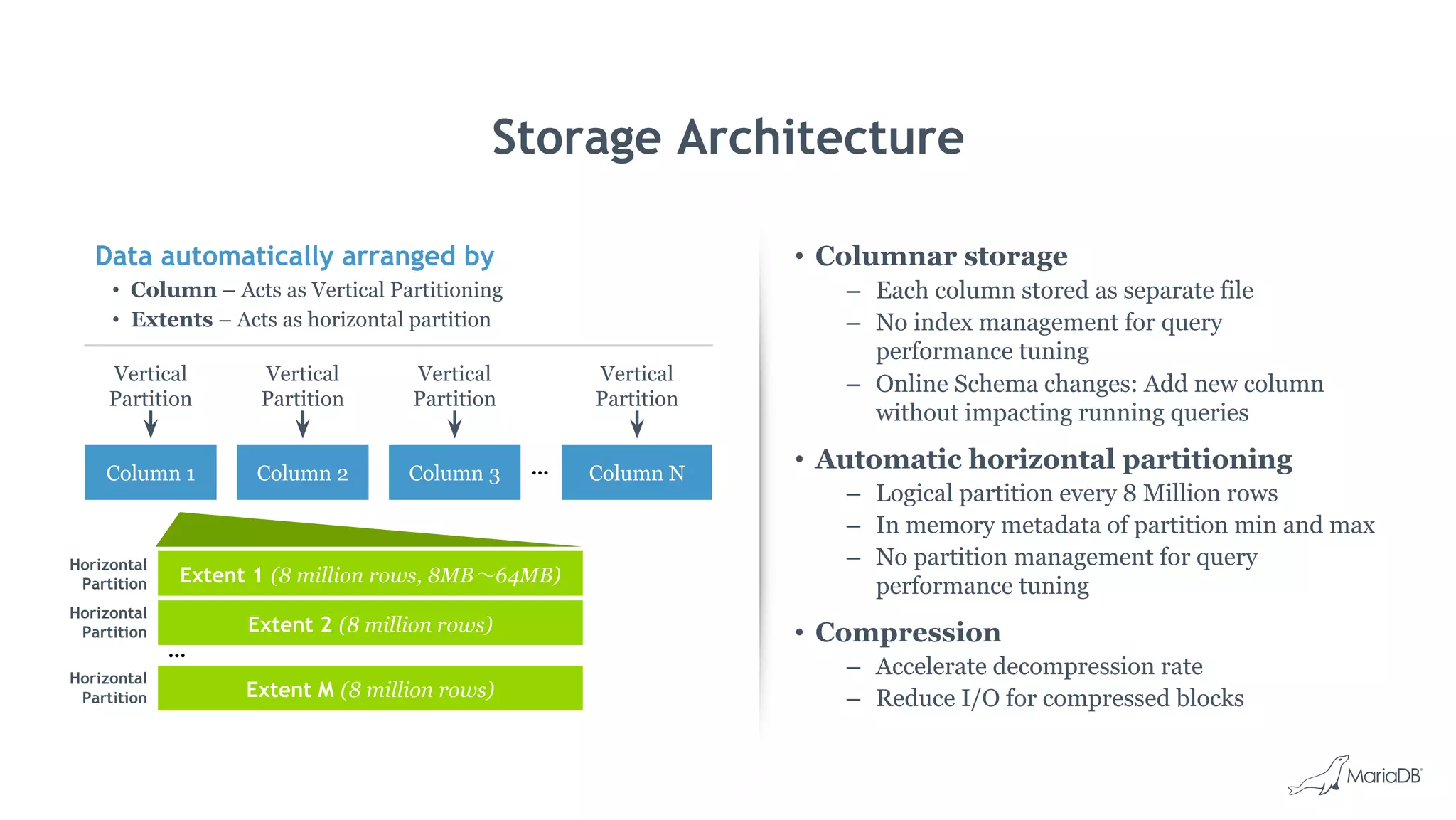 Storage Architecture

Data automatically arranged by
• Column – Acts as Vertical Partitioning
• Extents – Acts as horizontal partition

Vertical Partition
Vertical Partition
Vertical Partition
Vertical Partition

Column 1
Column 2
Column 3
...
Column N

Horizontal Partition
Extent 1 (8 million rows, 8MB~64MB)
Horizontal Partition
Extent 2 (8 million rows)
...
Horizontal Partition
Extent M (8 million rows)

• Columnar storage
– Each column stored as separate file
– No index management for query performance tuning
– Online Schema changes: Add new column without impacting running queries

• Automatic horizontal partitioning
– Logical partition every 8 Million rows
– In memory metadata of partition min and max
– No partition management for query performance tuning

• Compression
– Accelerate decompression rate
– Reduce I/O for compressed blocks

MariaDB